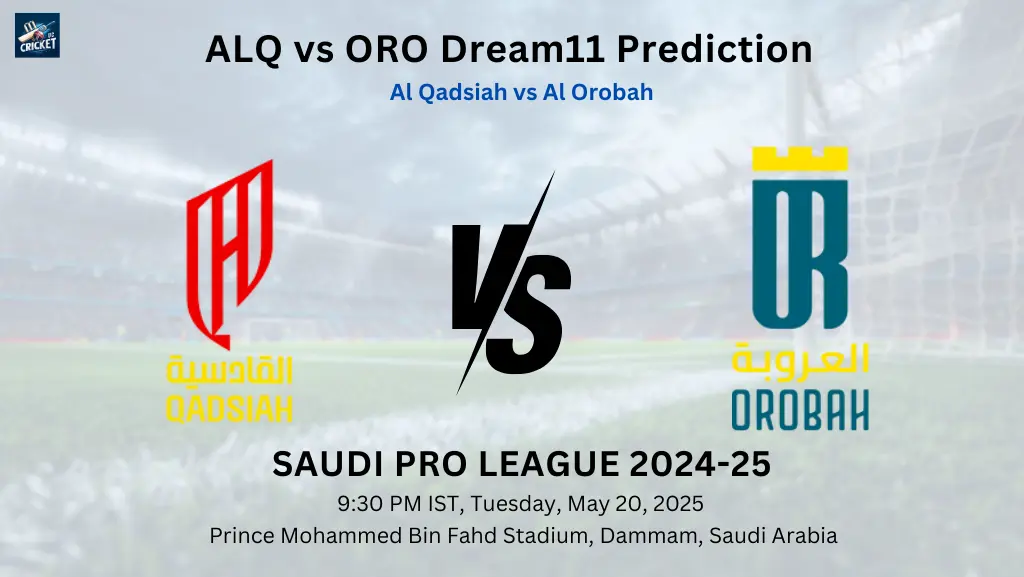 CRICKET

ALQ vs ORO Dream11 Prediction

Al Qadsiah vs Al Orobah

القادسية
QADSIAH

VS

العروبة
OROBAH

SAUDI PRO LEAGUE 2024-25

9:30 PM IST, Tuesday, May 20, 2025

Prince Mohammed Bin Fahd Stadium, Dammam, Saudi Arabia